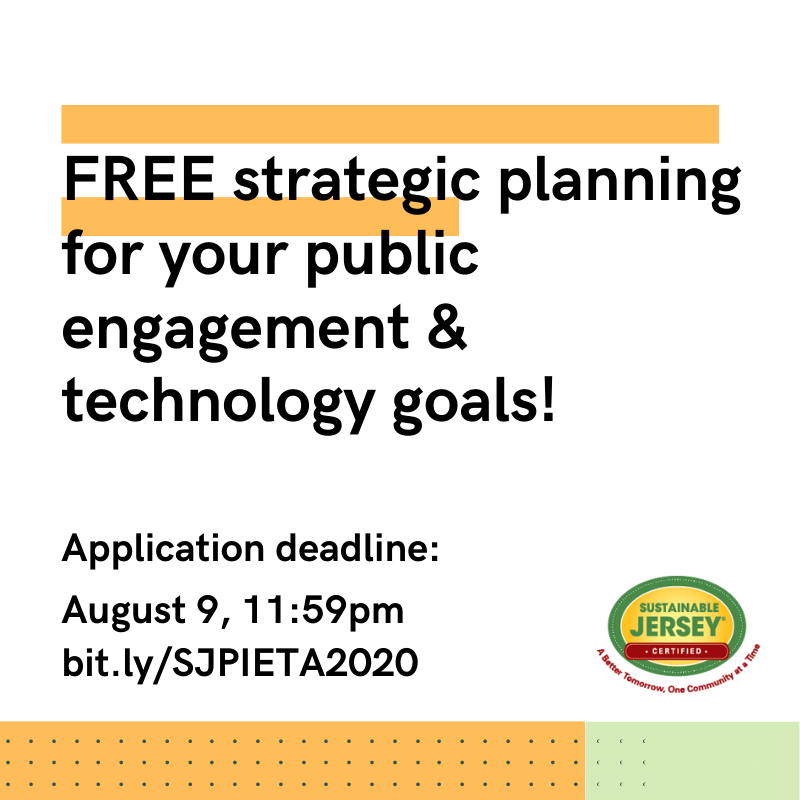 FREE strategic planning for your public engagement & technology goals!

Application deadline:

August 9, 11:59pm
bit.ly/SJPIETA2020

SUSTAINABLE JERSEY®
CERTIFIED
A Better Tomorrow, One Community at a Time